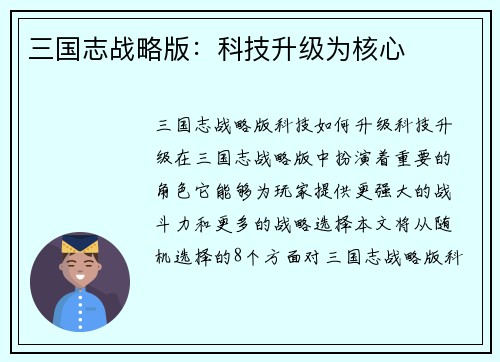 三国志战略版：科技升级为核心

三国志战略版科技如何升级科技升级在三国志战略版中扮演着重要的角色它能够为玩家提供更强大的战斗力和更多的战略选择本文将从随机选择的8个方面对三国志战略版科